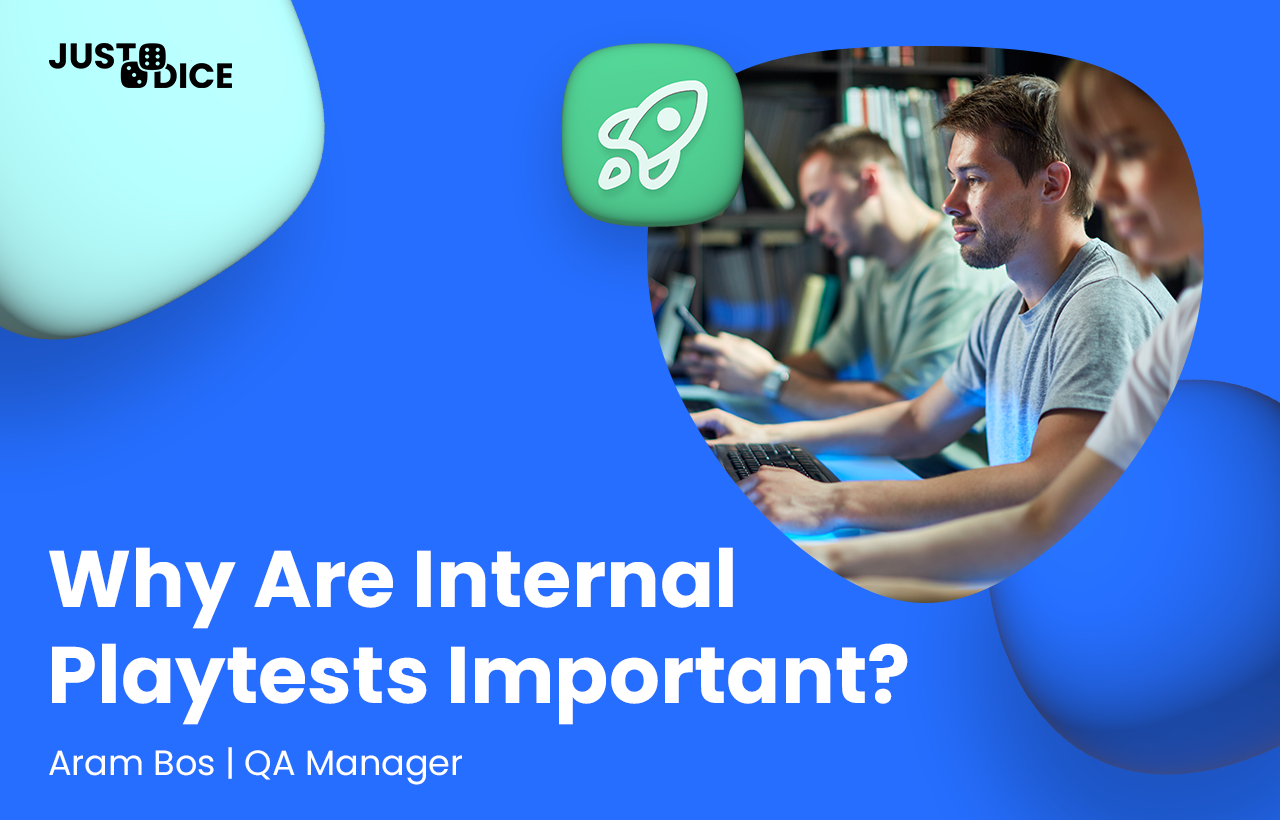 JUST
DICE

Why Are Internal Playtests Important?

Aram Bos | QA Manager